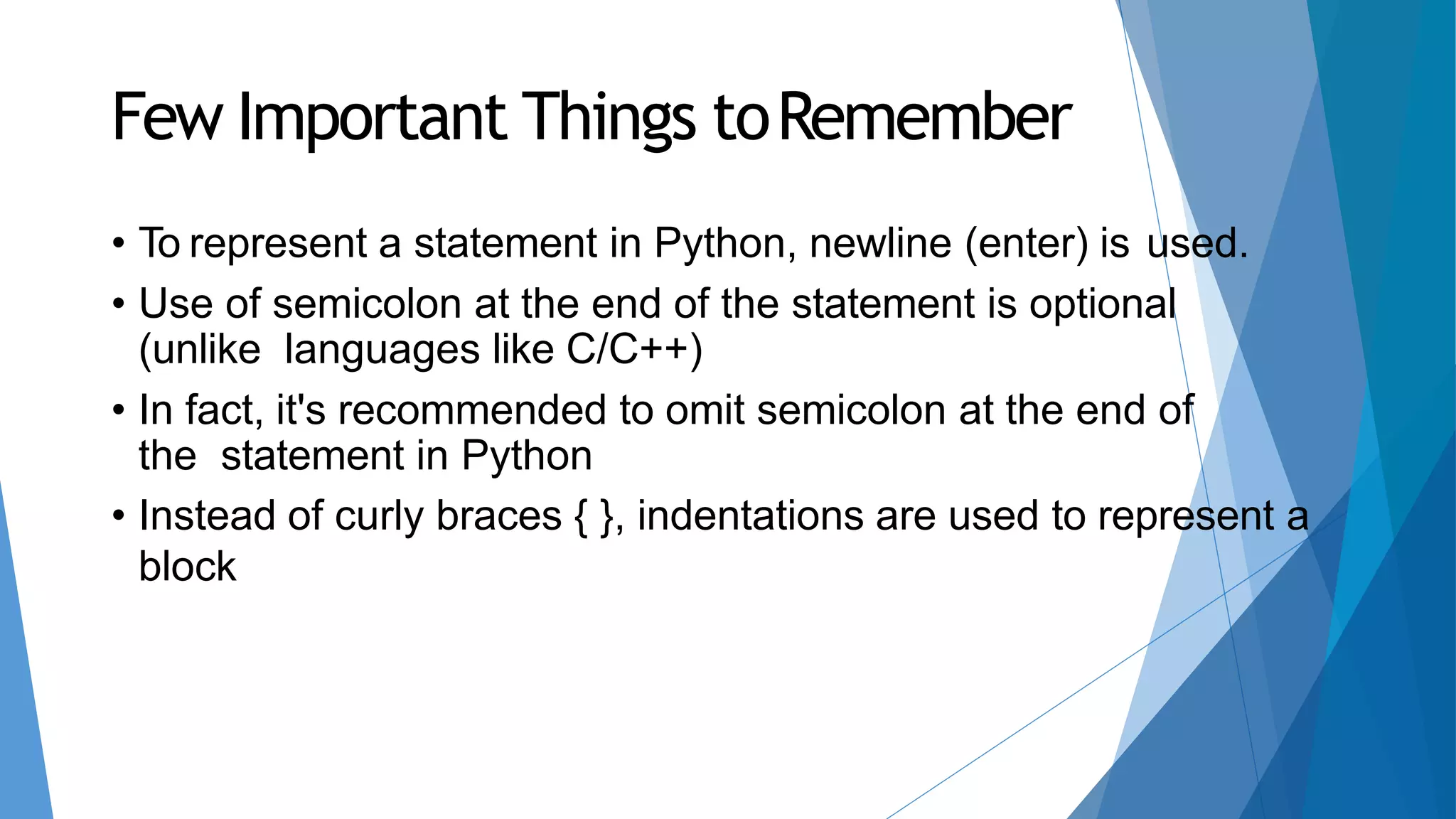 Few Important Things to Remember

• To represent a statement in Python, newline (enter) is used.

• Use of semicolon at the end of the statement is optional (unlike languages like C/C++)

• In fact, it's recommended to omit semicolon at the end of the statement in Python

• Instead of curly braces { }, indentations are used to represent a block